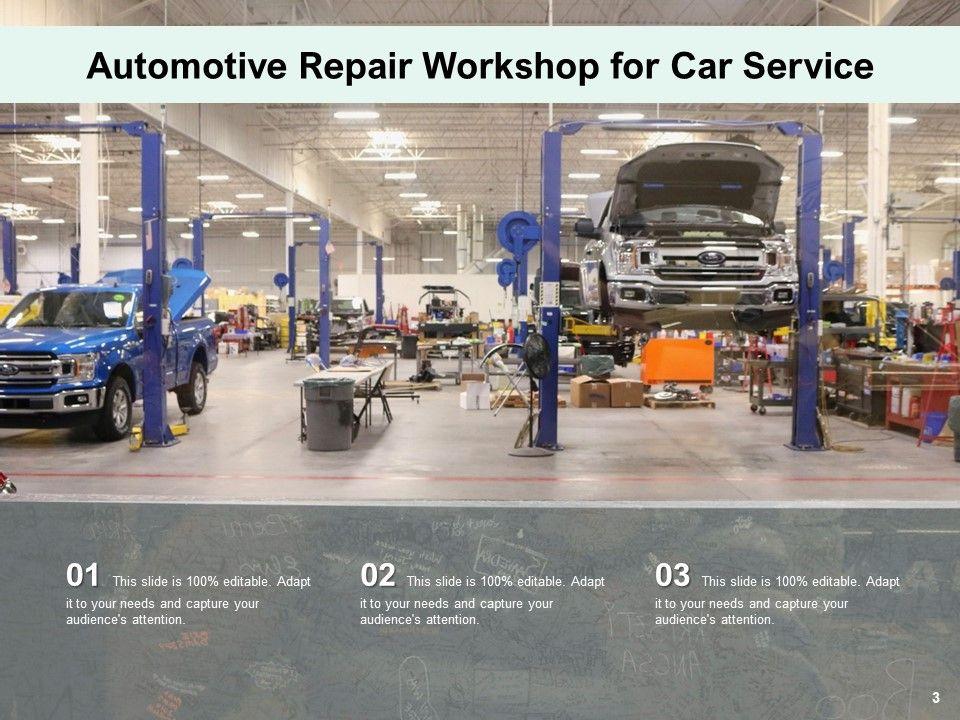 Automotive Repair Workshop for Car Service

01 This slide is 100% editable. Adapt it to your needs and capture your audience's attention.

02 This slide is 100% editable. Adapt it to your needs and capture your audience's attention.

03 This slide is 100% editable. Adapt it to your needs and capture your audience's attention.

3